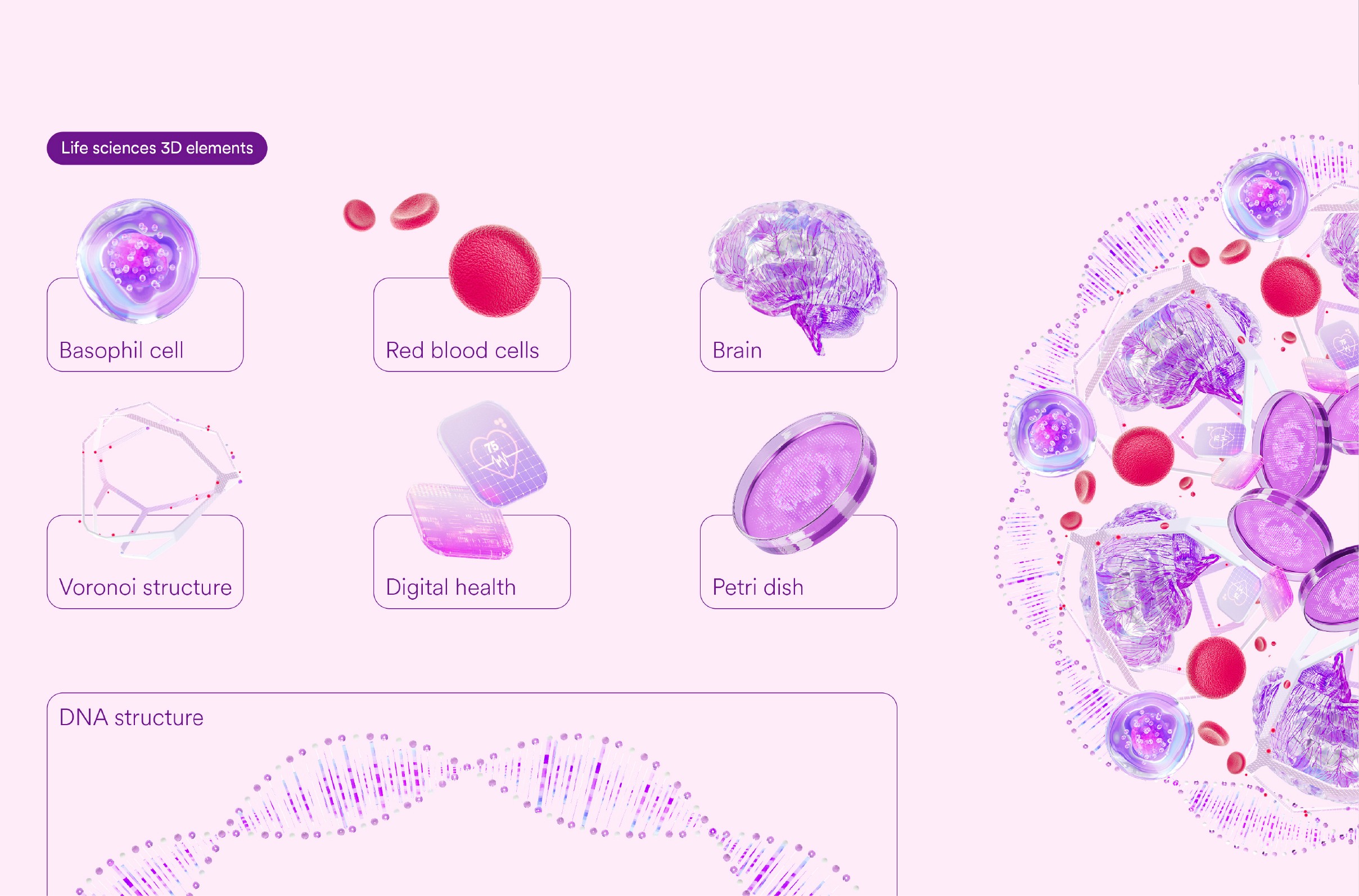 Life sciences 3D elements

Basophil cell

Red blood cells

Brain

Voronoi structure

75

Digital health

Petri dish

DNA structure